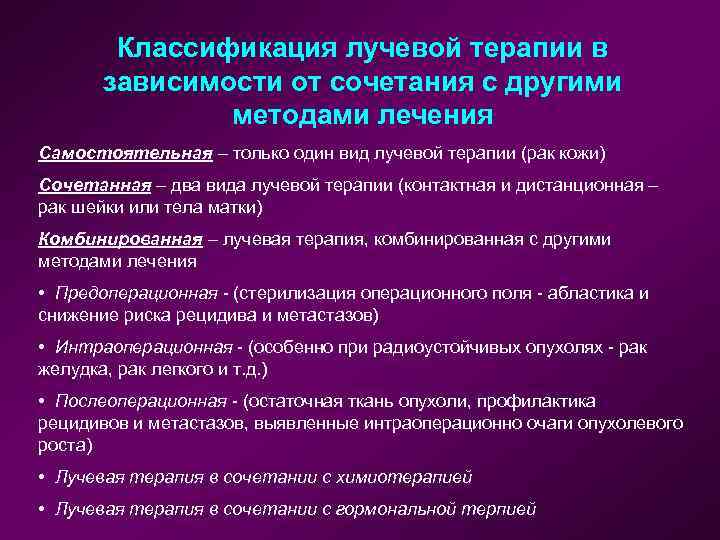 Классификация лучевой терапии в зависимости от сочетания с другими методами лечения

Самостоятельная – только один вид лучевой терапии (рак кожи)

Сочетанная – два вида лучевой терапии (контактная и дистанционная – рак шейки или тела матки)

Комбинированная – лучевая терапия, комбинированная с другими методами лечения

• Предоперационная - (стерилизация операционного поля - абластика и снижение риска рецидива и метастазов)

• Интраоперационная - (особенно при радиоустойчивых опухолях - рак желудка, рак легкого и т.д.)

• Послеоперационная - (остаточная ткань опухоли, профилактика рецидивов и метастазов, выявленные интраоперационно очаги опухолевого роста)

• Лучевая терапия в сочетании с химиотерапией

• Лучевая терапия в сочетании с гормональной терпией